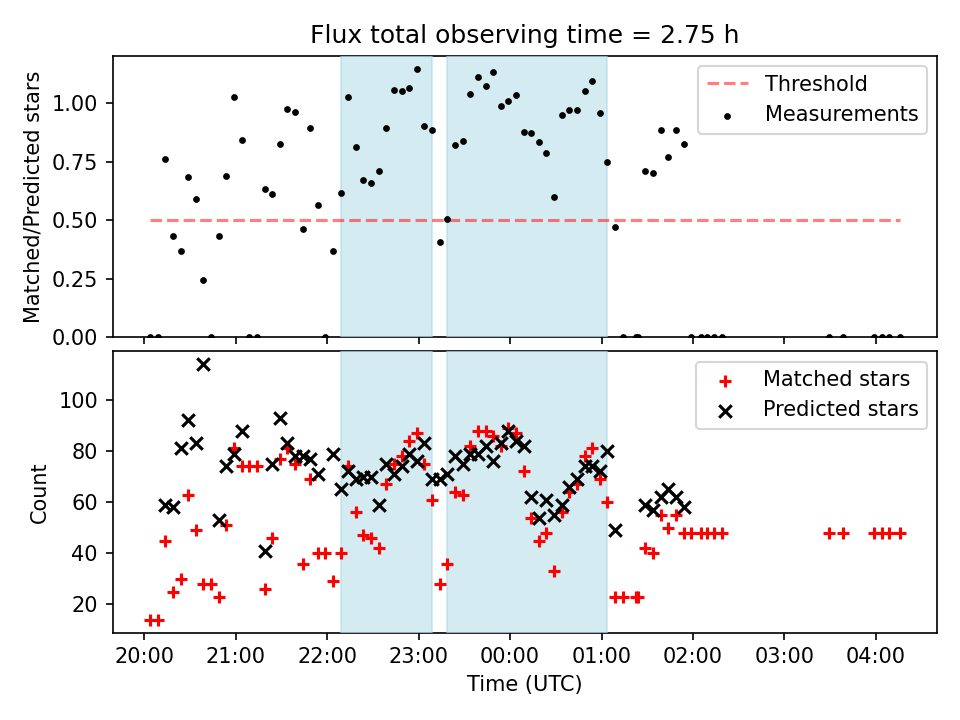 Flux total observing time = 2.75 h

Matched/Predicted stars

1.00
0.75
0.50
0.25
0.00

Threshold
Measurements

Count

100
80
60
40
20

Matched stars
Predicted stars

20:00 21:00 22:00 23:00 00:00 01:00 02:00 03:00 04:00

Time (UTC)